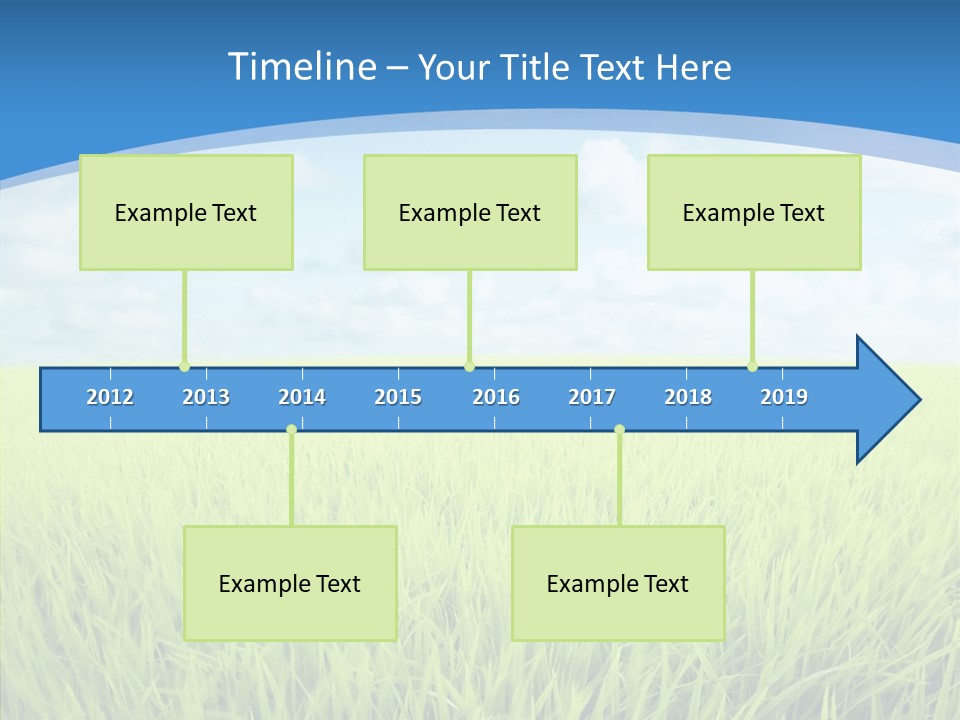 Timeline – Your Title Text Here

Example Text

Example Text

Example Text

2012 2013 2014 2015 2016 2017 2018 2019

Example Text

Example Text